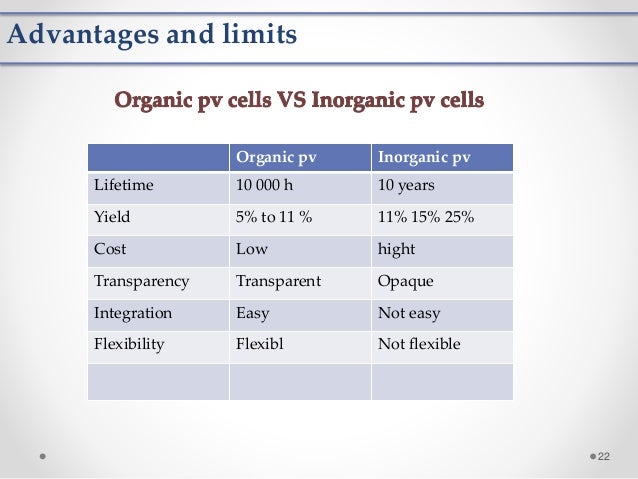 Advantages and limits

Organic pv cells VS Inorganic pv cells

| | Organic pv | Inorganic pv |
|---|---|---|
| Lifetime | 10 000 h | 10 years |
| Yield | 5% to 11 % | 11% 15% 25% |
| Cost | Low | hight |
| Transparency | Transparent | Opaque |
| Integration | Easy | Not easy |
| Flexibility | Flexibl | Not flexible |
| | | |

22